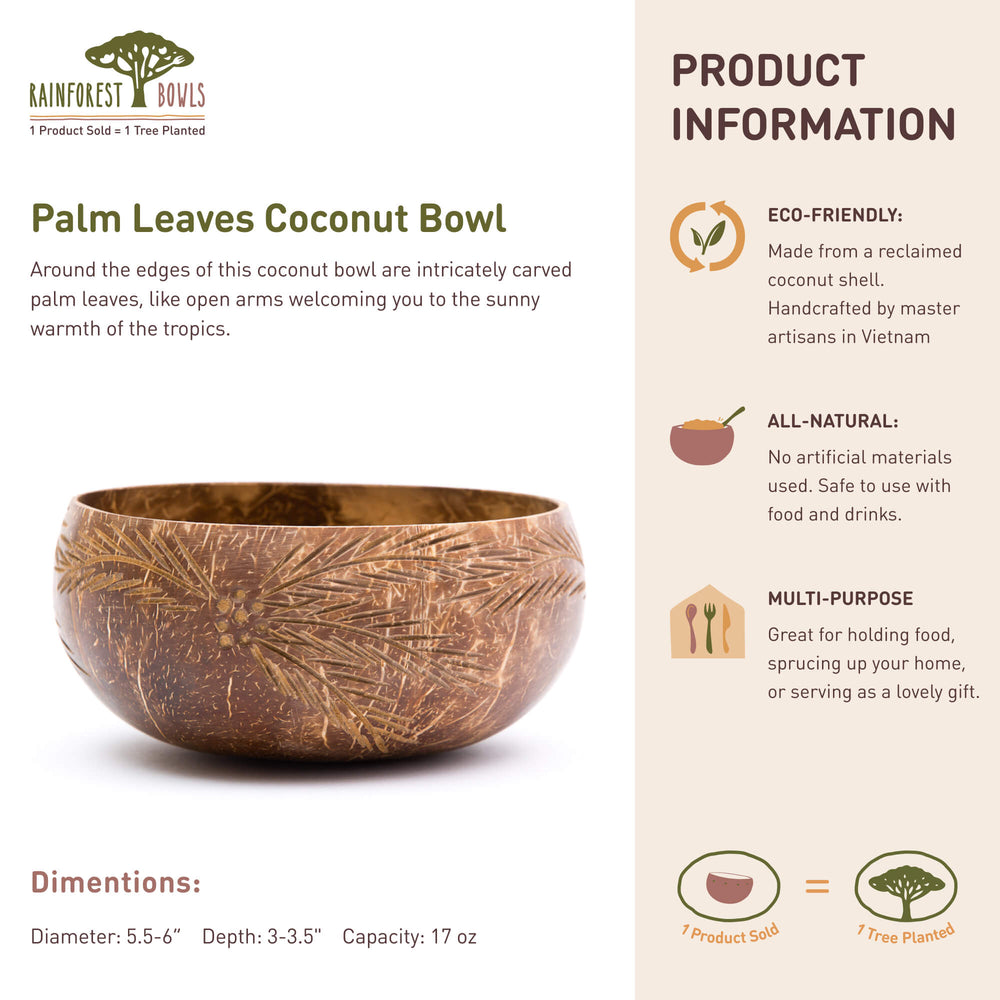 RAINFOREST BOWLS
1 Product Sold = 1 Tree Planted

Palm Leaves Coconut Bowl

Around the edges of this coconut bowl are intricately carved palm leaves, like open arms welcoming you to the sunny warmth of the tropics.

Dimentions:

Diameter: 5.5-6”   Depth: 3-3.5"   Capacity: 17 oz

PRODUCT INFORMATION

ECO-FRIENDLY:
Made from a reclaimed coconut shell. Handcrafted by master artisans in Vietnam

ALL-NATURAL:
No artificial materials used. Safe to use with food and drinks.

MULTI-PURPOSE
Great for holding food, sprucing up your home, or serving as a lovely gift.

1 Product Sold = 1 Tree Planted